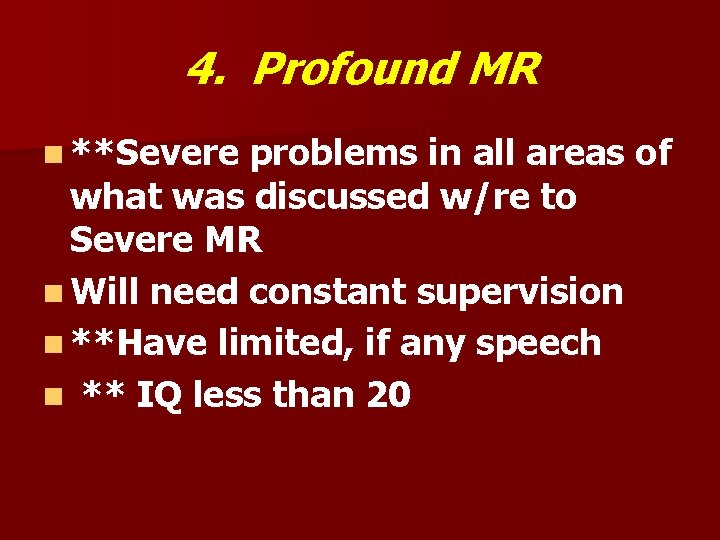 4. Profound MR

- **Severe problems in all areas of what was discussed w/re to Severe MR
- Will need constant supervision
- **Have limited, if any speech
- ** IQ less than 20